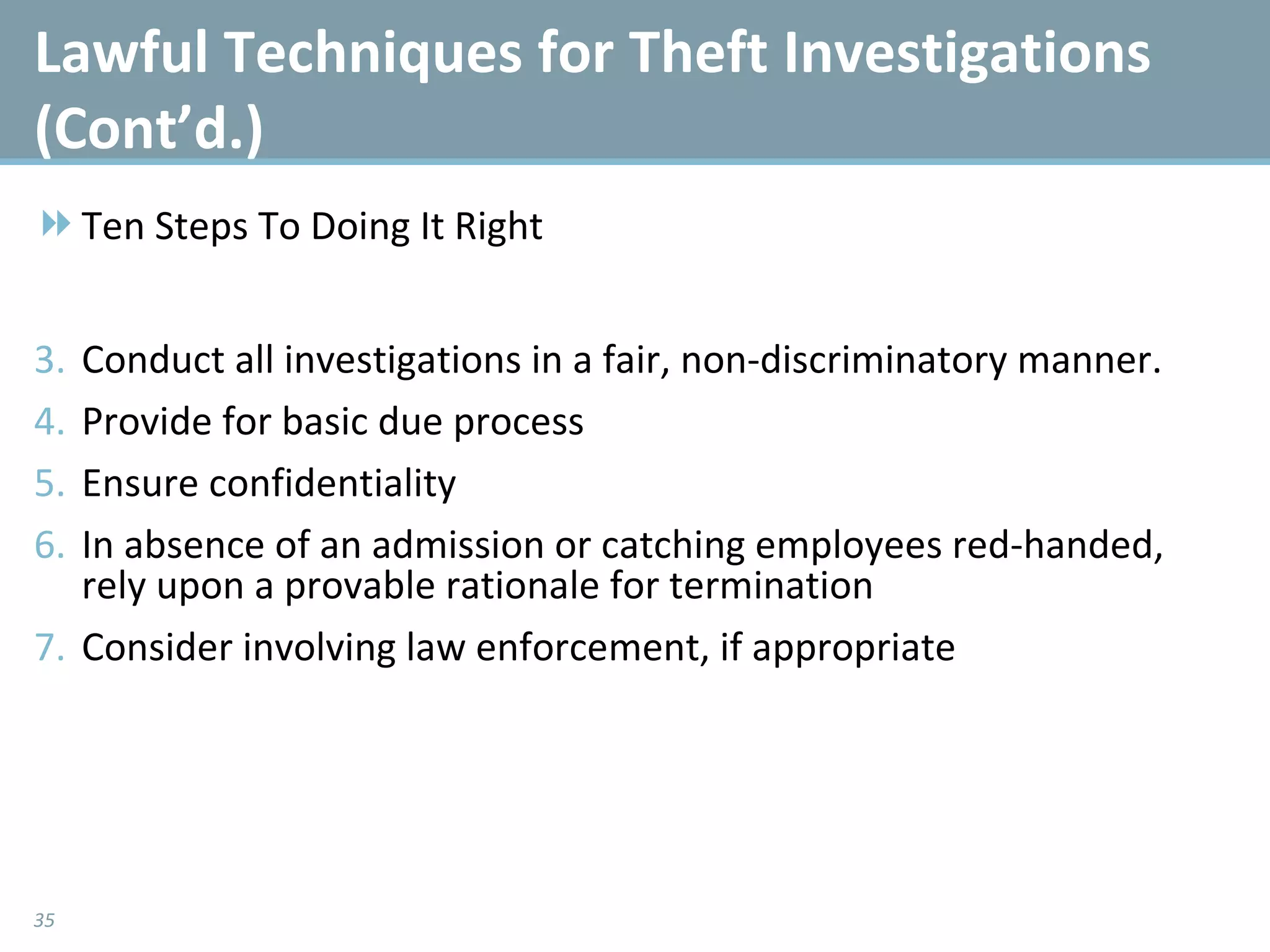 Lawful Techniques for Theft Investigations (Cont’d.)

Ten Steps To Doing It Right

3. Conduct all investigations in a fair, non-discriminatory manner.
4. Provide for basic due process
5. Ensure confidentiality
6. In absence of an admission or catching employees red-handed, rely upon a provable rationale for termination
7. Consider involving law enforcement, if appropriate

35